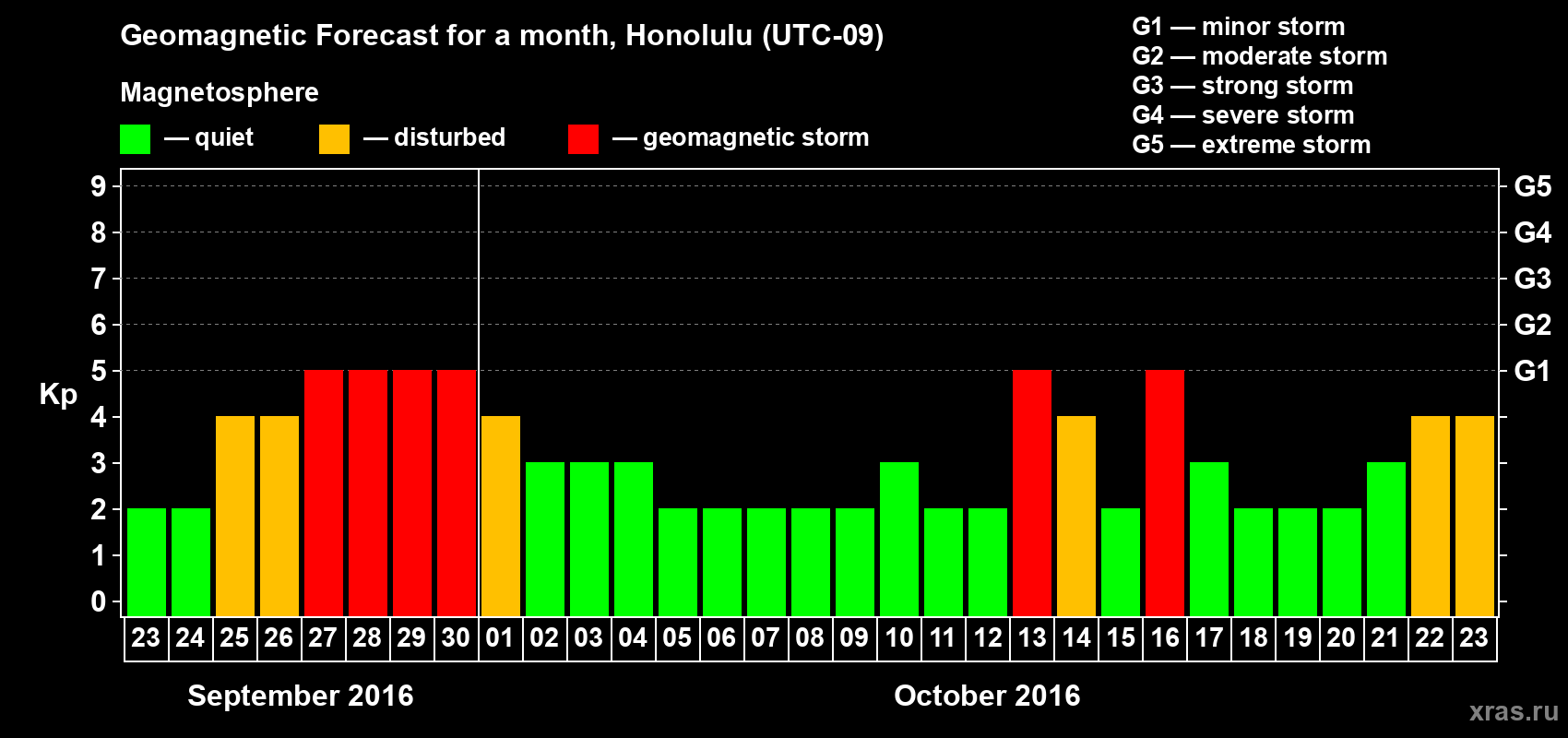 Geomagnetic Forecast for a month, Honolulu (UTC-09)

Magnetosphere

— quiet — disturbed — geomagnetic storm

G1 — minor storm
G2 — moderate storm
G3 — strong storm
G4 — severe storm
G5 — extreme storm

Kp

9
8
7
6
5
4
3
2
1
0

G5
G4
G3
G2
G1

23 24 25 26 27 28 29 30 01 02 03 04 05 06 07 08 09 10 11 12 13 14 15 16 17 18 19 20 21 22 23

September 2016

October 2016

xras.ru